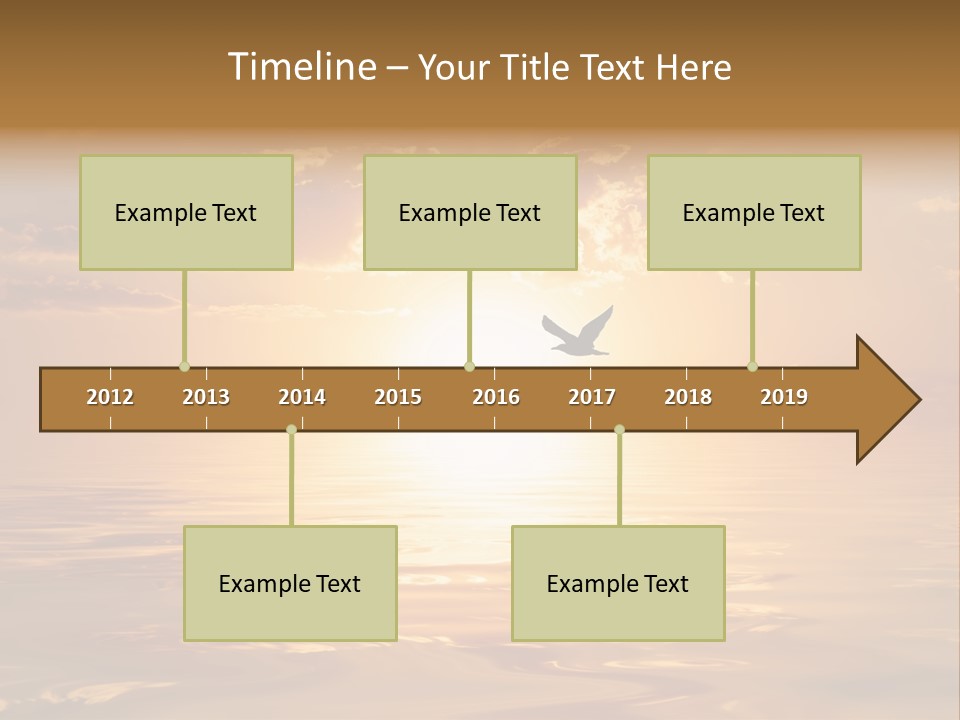 Timeline – Your Title Text Here

Example Text

Example Text

Example Text

2012 2013 2014 2015 2016 2017 2018 2019

Example Text

Example Text